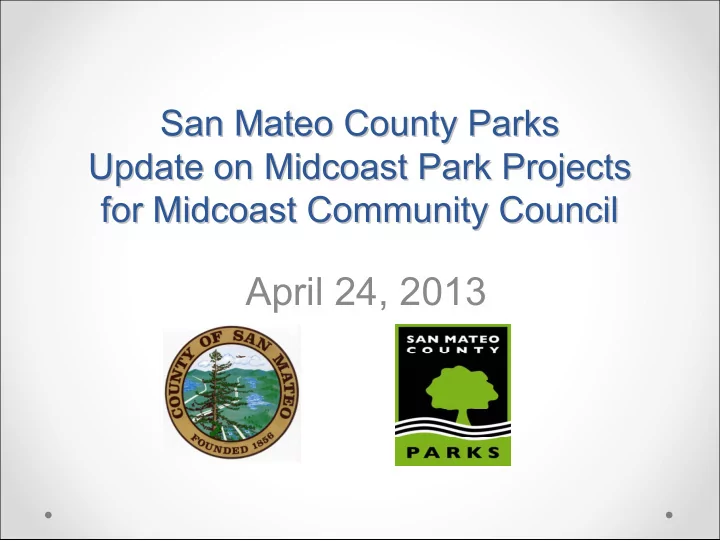 San Mateo County Parks
Update on Midcoast Park Projects
for Midcoast Community Council

April 24, 2013

COUNTY OF SAN MATEO
FOUNDED 1856

SAN MATEO COUNTY
PARKS